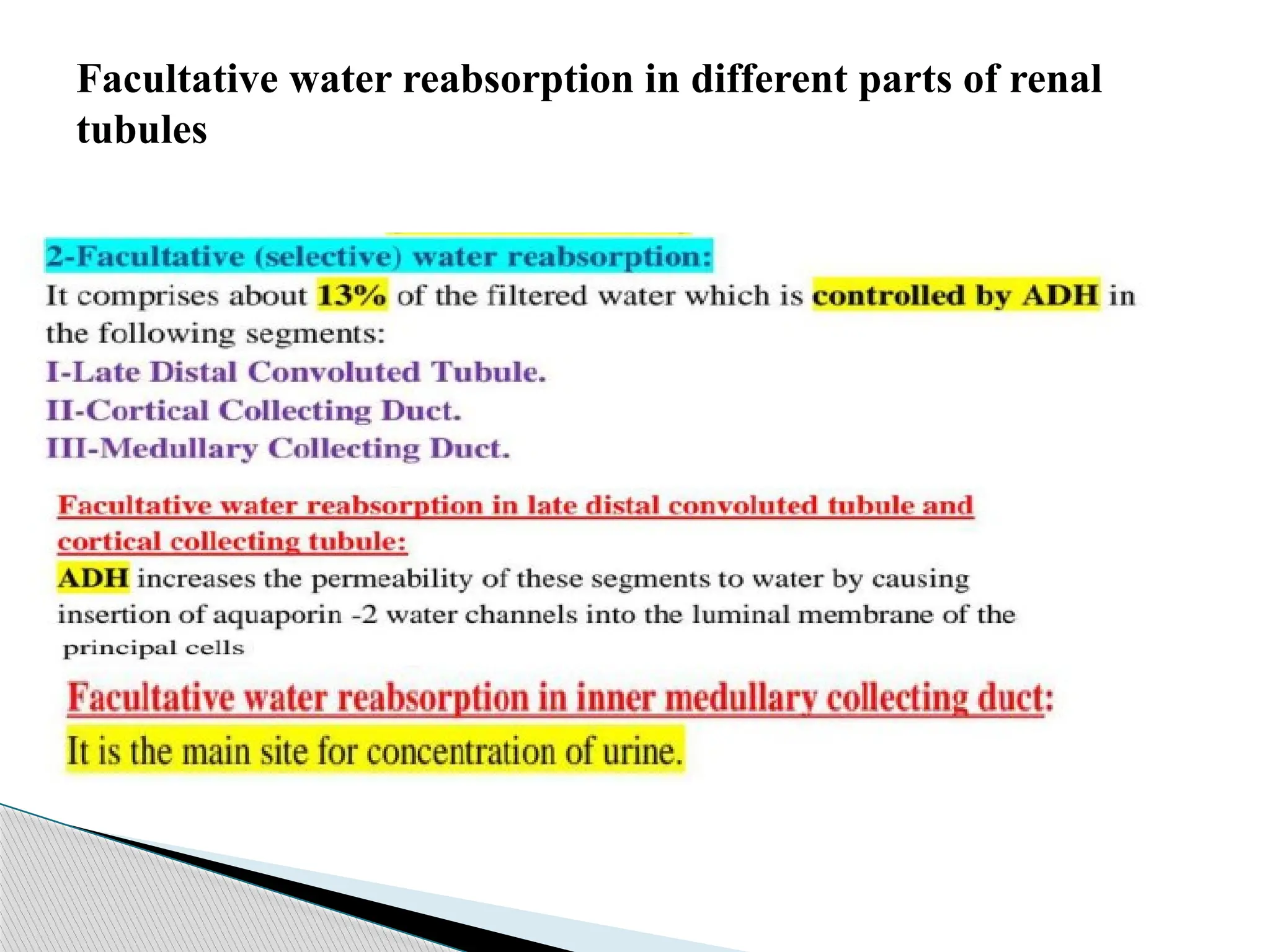 Facultative water reabsorption in different parts of renal tubules

2-Facultative (selective) water reabsorption:
It comprises about 13% of the filtered water which is controlled by ADH in the following segments:
I-Late Distal Convoluted Tubule.
II-Cortical Collecting Duct.
III-Medullary Collecting Duct.

Facultative water reabsorption in late distal convoluted tubule and cortical collecting tubule:
ADH increases the permeability of these segments to water by causing insertion of aquaporin -2 water channels into the luminal membrane of the principal cells

Facultative water reabsorption in inner medullary collecting duct:
It is the main site for concentration of urine.